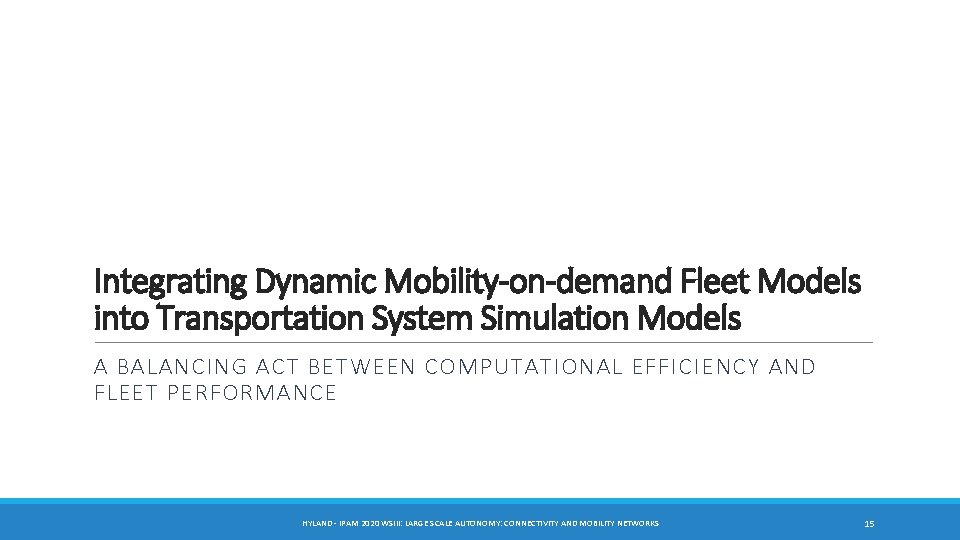 Integrating Dynamic Mobility-on-demand Fleet Models into Transportation System Simulation Models

A BALANCING ACT BETWEEN COMPUTATIONAL EFFICIENCY AND FLEET PERFORMANCE

HYLAND - IPAM 2020 WSIII: LARGE SCALE AUTONOMY: CONNECTIVITY AND MOBILITY NETWORKS

15